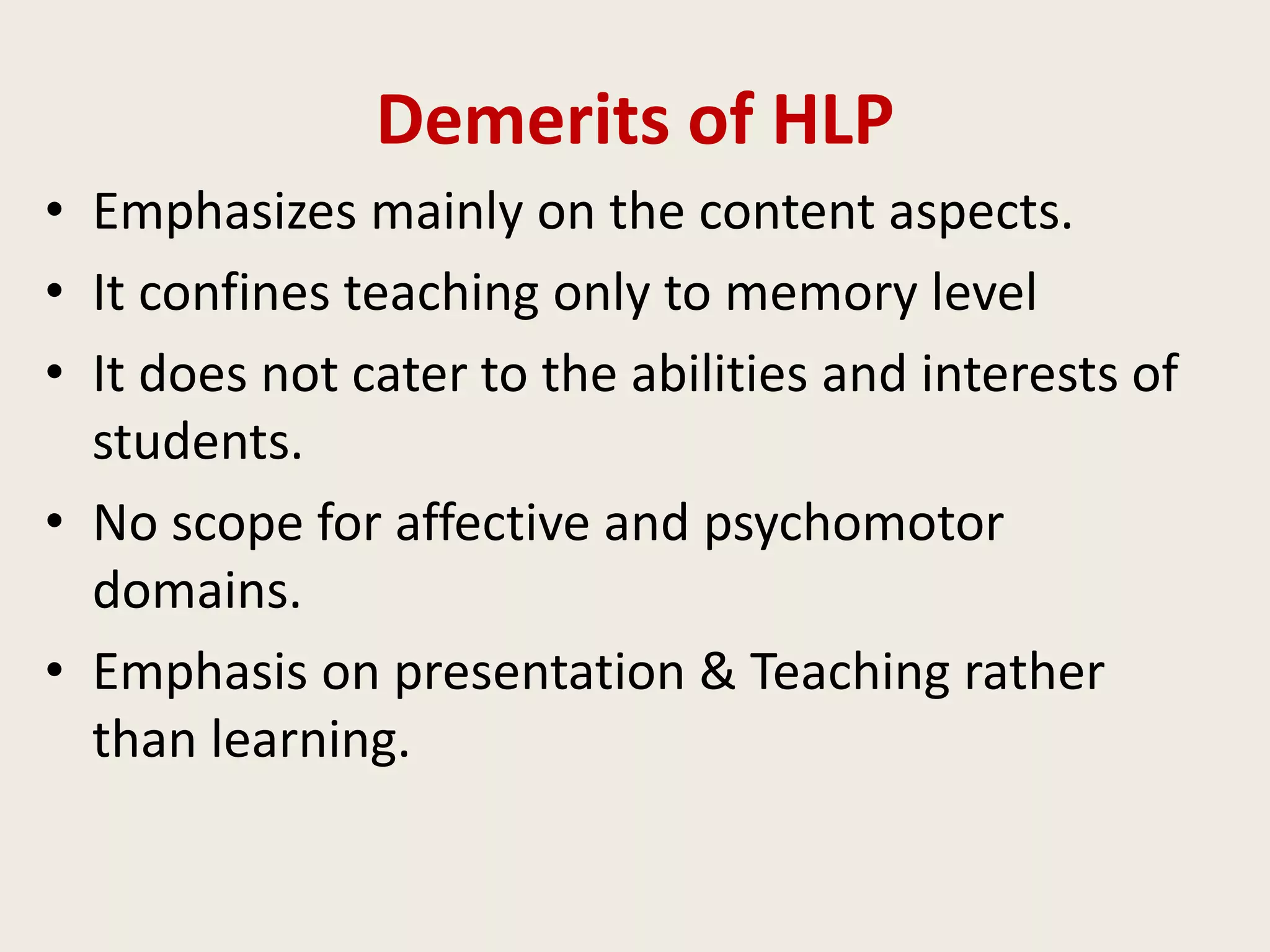 Demerits of HLP

• Emphasizes mainly on the content aspects.
• It confines teaching only to memory level
• It does not cater to the abilities and interests of students.
• No scope for affective and psychomotor domains.
• Emphasis on presentation & Teaching rather than learning.